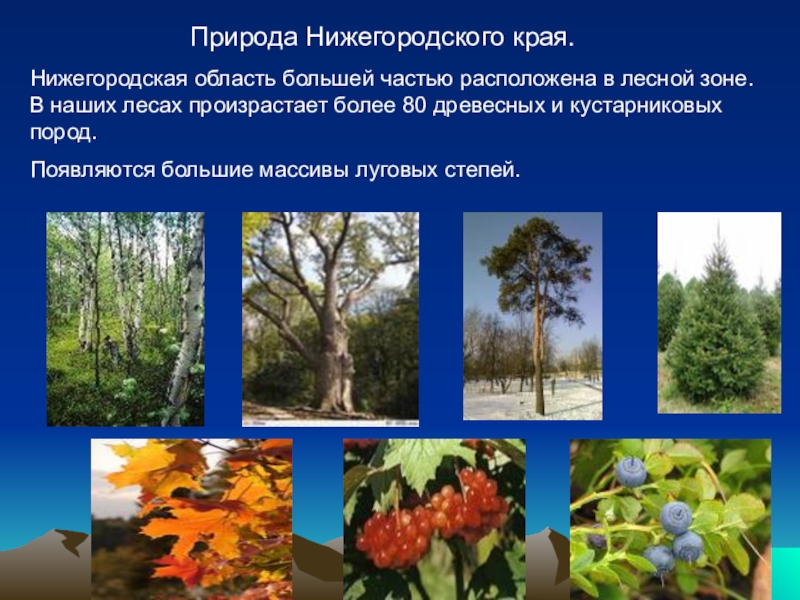 Природа Нижегородского края.

Нижегородская область большей частью расположена в лесной зоне. В наших лесах произрастает более 80 древесных и кустарниковых пород.

Появляются большие массивы луговых степей.